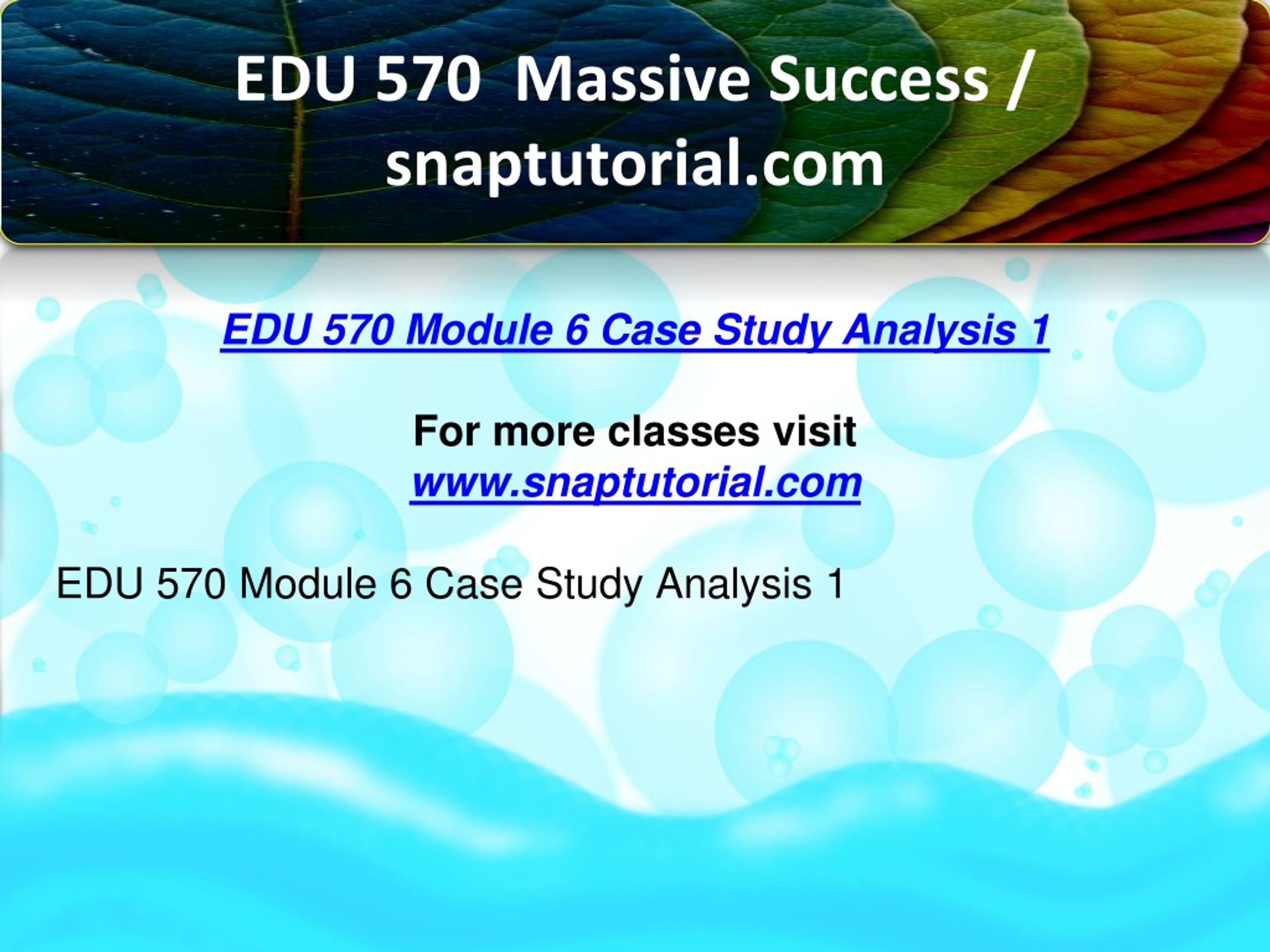 EDU 570  Massive Success / snaptutorial.com

EDU 570 Module 6 Case Study Analysis 1

For more classes visit
www.snaptutorial.com

EDU 570 Module 6 Case Study Analysis 1